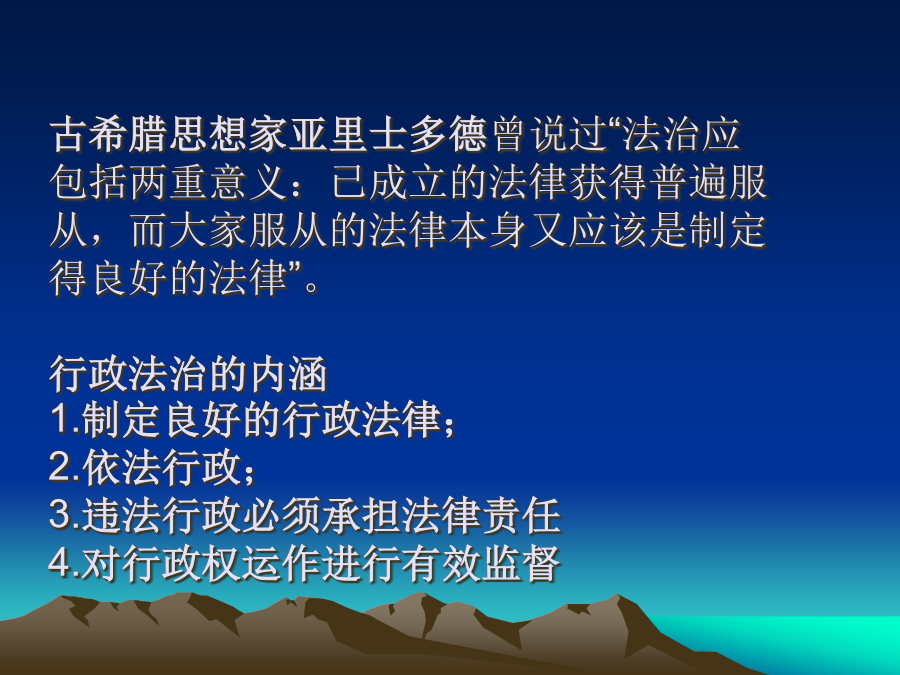 古希腊思想家亚里士多德曾说过“法治应包括两重意义：已成立的法律获得普遍服从，而大家服从的法律本身又应该是制定得良好的法律”。

行政法治的内涵
1.制定良好的行政法律；
2.依法行政；
3.违法行政必须承担法律责任
4.对行政权运作进行有效监督